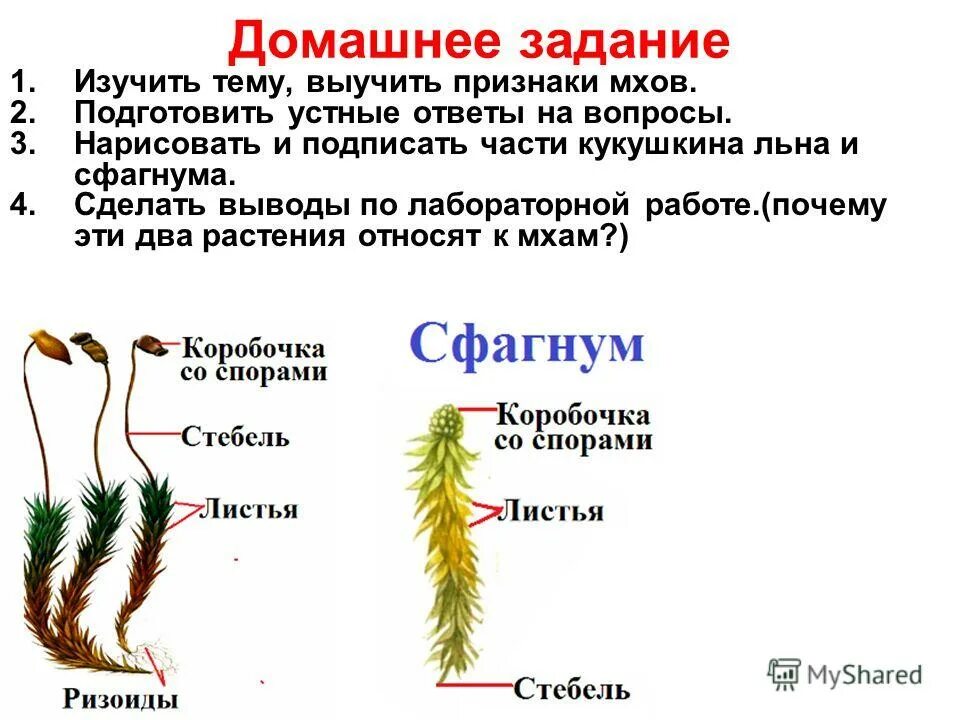 Домашнее задание

1. Изучить тему, выучить признаки мхов.
2. Подготовить устные ответы на вопросы.
3. Нарисовать и подписать части кукушкина льна и сфагнума.
4. Сделать выводы по лабораторной работе.(почему эти два растения относят к мхам?)

Коробочка со спорами

Стебель

Листья

Ризоиды

Сфагнум

Коробочка со спорами

Листья

Стебель

MyShared